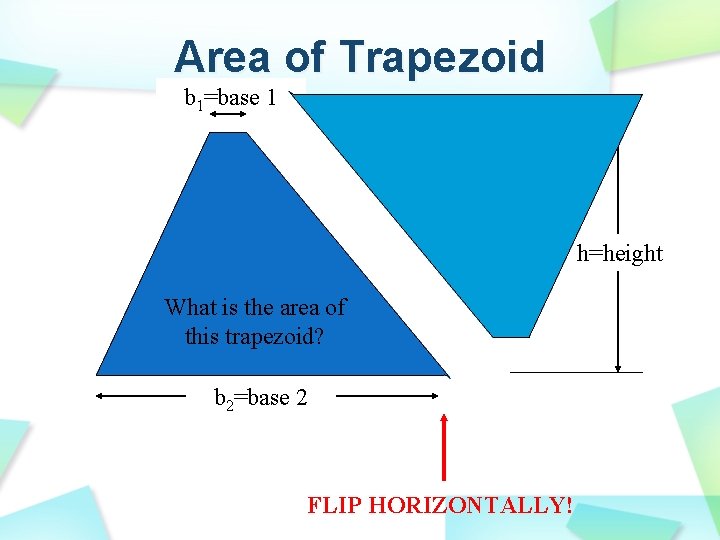 Area of Trapezoid

$b_1$=base 1

h=height

What is the area of this trapezoid?

$b_2$=base 2

FLIP HORIZONTALLY!